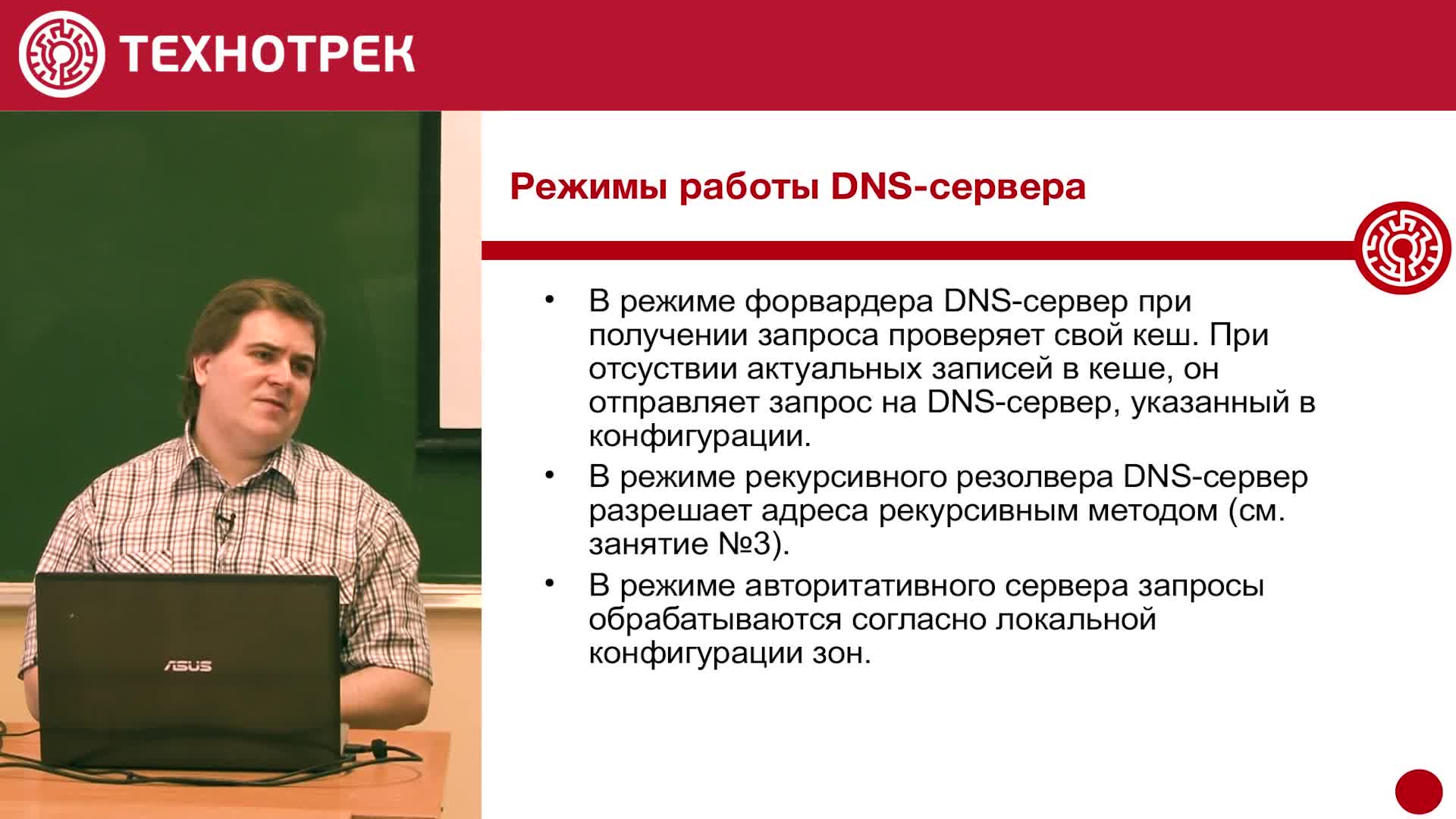 ТЕХНОТРЕК

Режимы работы DNS-сервера

• В режиме форвардера DNS-сервер при получении запроса проверяет свой кеш. При отсуствии актуальных записей в кеше, он отправляет запрос на DNS-сервер, указанный в конфигурации.

• В режиме рекурсивного резолвера DNS-сервер разрешает адреса рекурсивным методом (см. занятие №3).

• В режиме авторитативного сервера запросы обрабатываются согласно локальной конфигурации зон.

ASUS